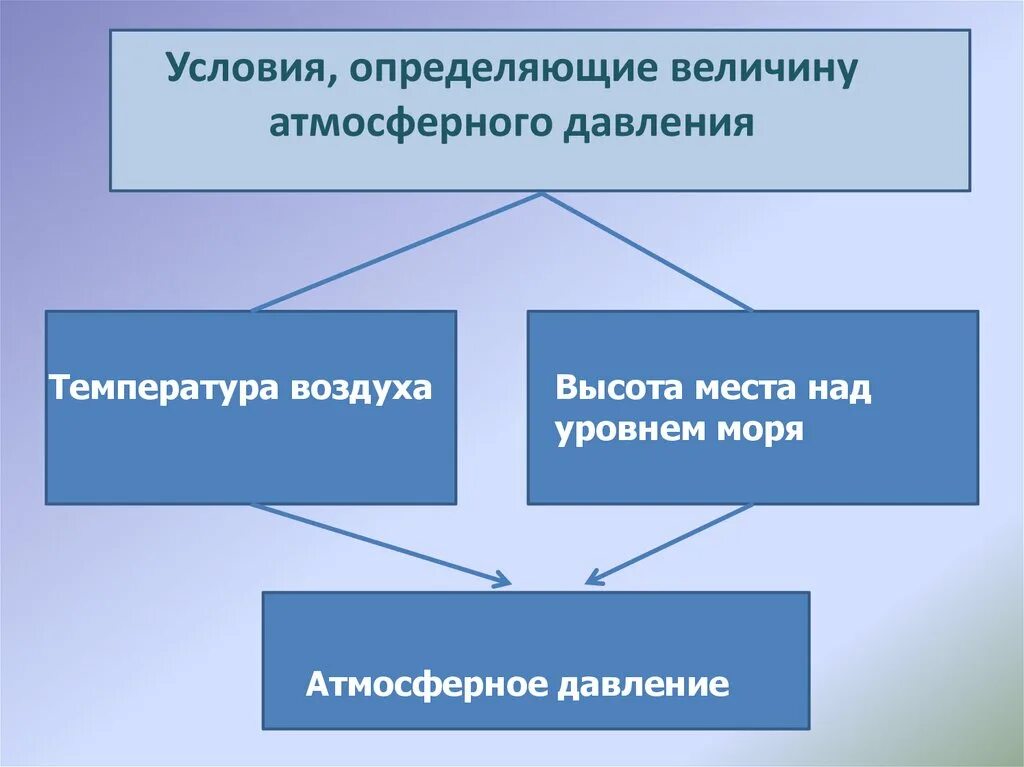 Условия, определяющие величину атмосферного давления

Температура воздуха

Высота места над уровнем моря

Атмосферное давление